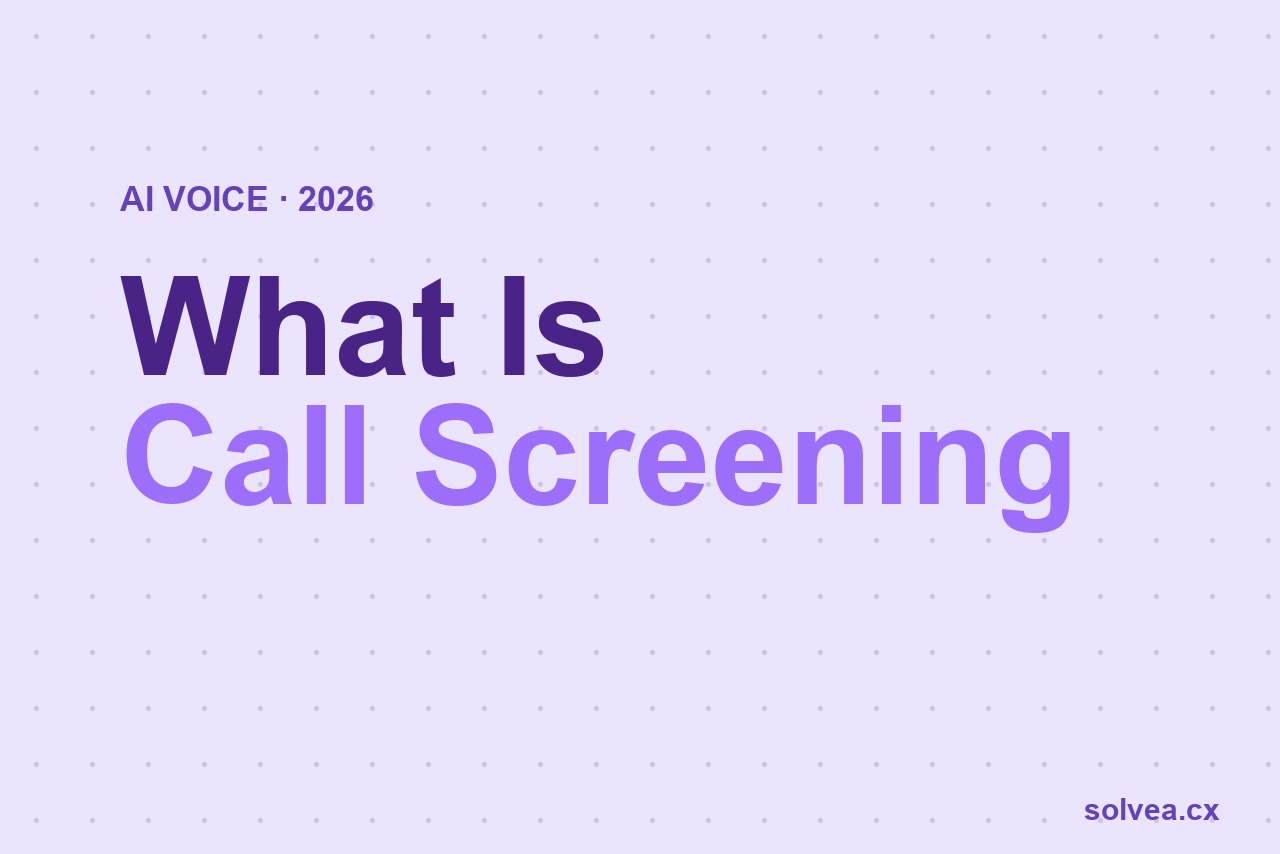 AI VOICE · 2026

What Is
Call Screening

solvea.cx